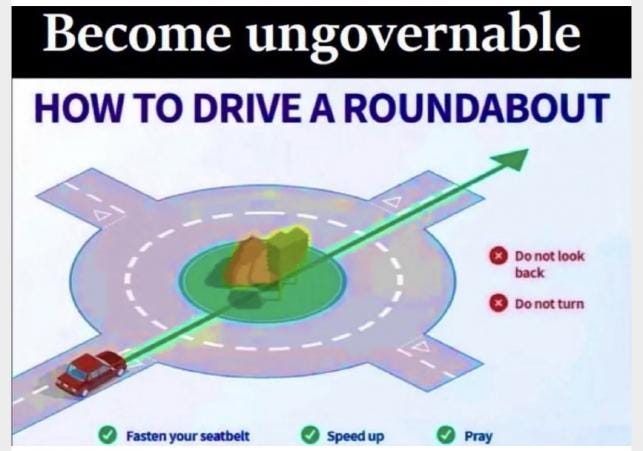 Become ungovernable

HOW TO DRIVE A ROUNDABOUT

Do not look back

Do not turn

Fasten your seatbelt

Speed up

Pray